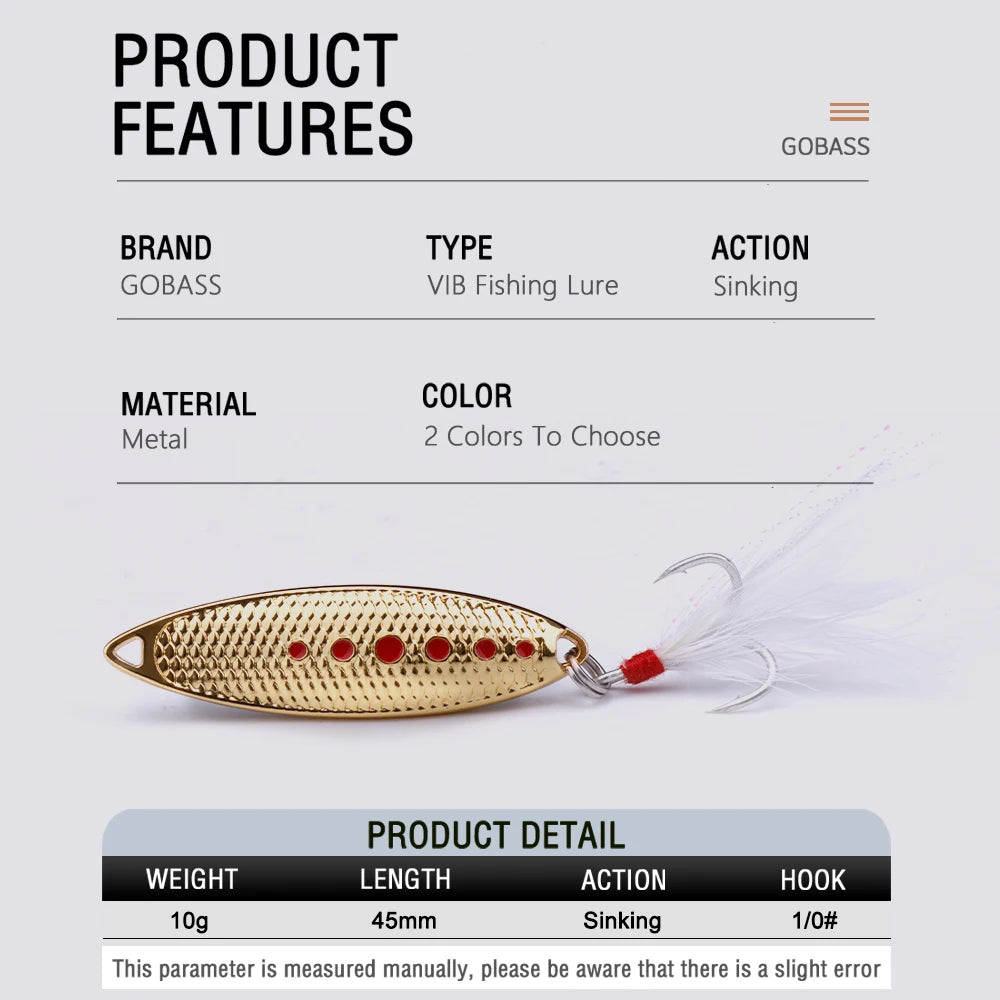 PRODUCT FEATURES

GOBASS

BRAND
GOBASS

TYPE
VIB Fishing Lure

ACTION
Sinking

MATERIAL
Metal

COLOR
2 Colors To Choose

PRODUCT DETAIL

| WEIGHT | LENGTH | ACTION | HOOK |
|---|---|---|---|
| 10g | 45mm | Sinking | 1/0# |

This parameter is measured manually, please be aware that there is a slight error